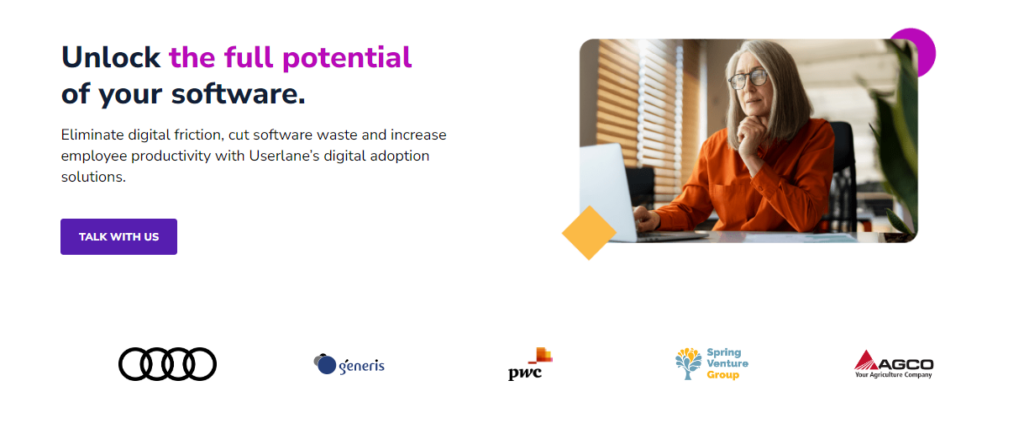 Unlock the full potential of your software.

Eliminate digital friction, cut software waste and increase employee productivity with Userlane's digital adoption solutions.

TALK WITH US

generis

pwc

Spring Venture Group

AGCO
Your Agriculture Company